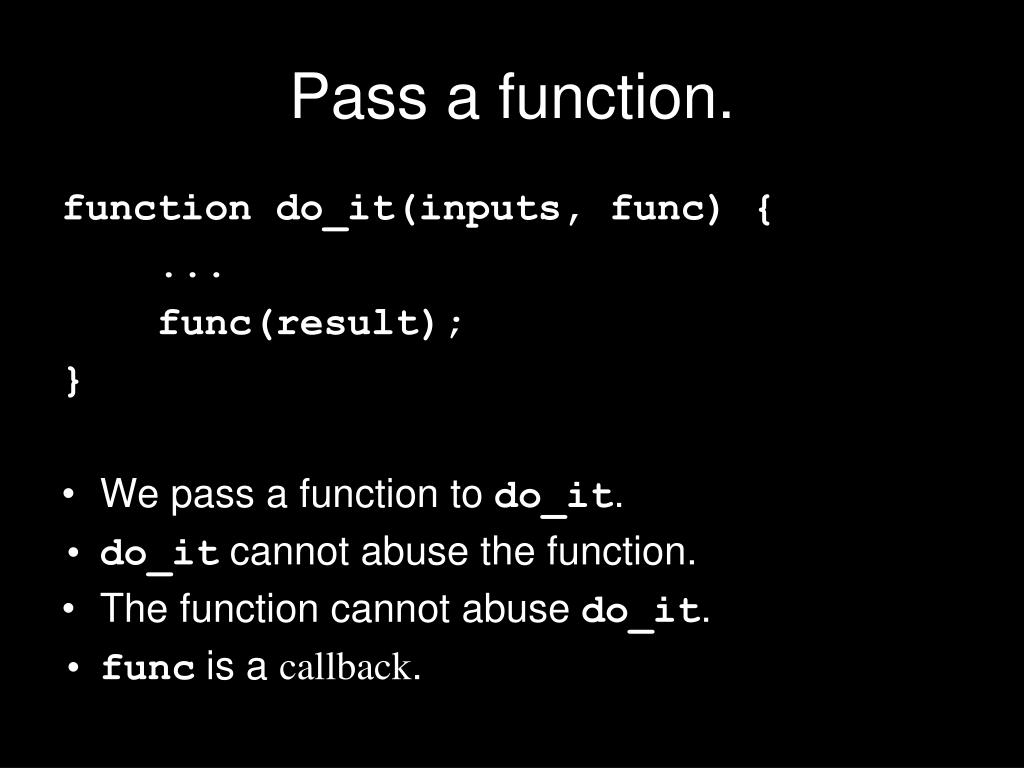 Pass a function.

function do_it(inputs, func) {
    ...
    func(result);
}

• We pass a function to do_it.
• do_it cannot abuse the function.
• The function cannot abuse do_it.
• func is a callback.